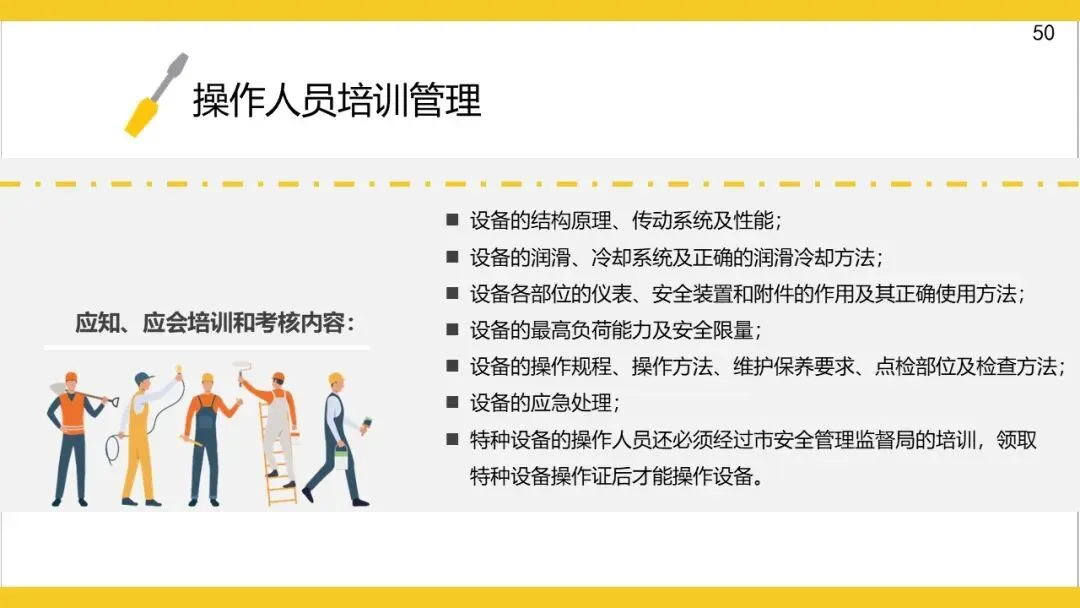 50

操作人员培训管理

应知、应会培训和考核内容：

■ 设备的结构原理、传动系统及性能；
■ 设备的润滑、冷却系统及正确的润滑冷却方法；
■ 设备各部位的仪表、安全装置和附件的作用及其正确使用方法；
■ 设备的最高负荷能力及安全限量；
■ 设备的操作规程、操作方法、维护保养要求、点检部位及检查方法；
■ 设备的应急处理；
■ 特种设备的操作人员还必须经过市安全管理监督局的培训，领取特种设备操作证后才能操作设备。